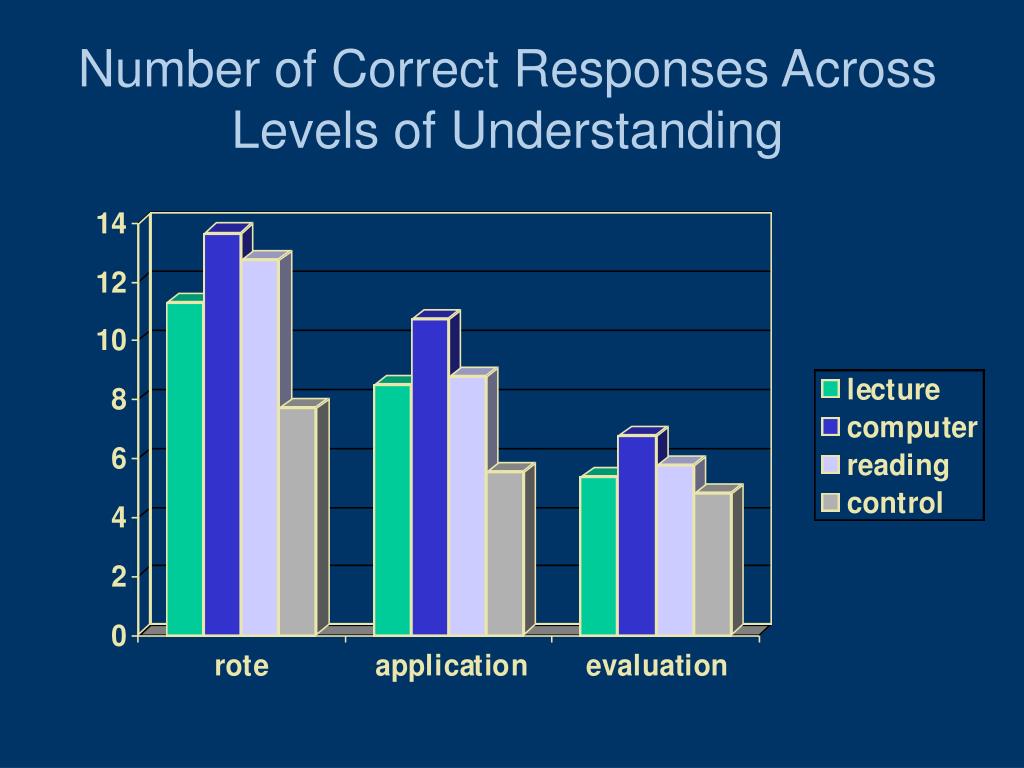 Number of Correct Responses Across Levels of Understanding

14
12
10
8
6
4
2
0

rote
application
evaluation

lecture
computer
reading
control